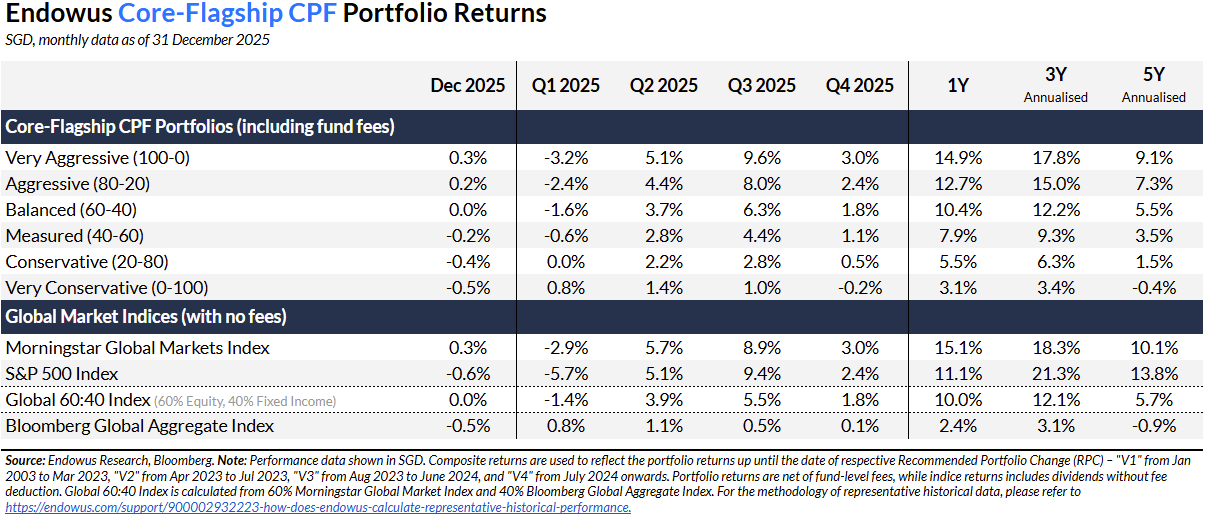 Endowus Core-Flagship CPF Portfolio Returns
SGD, monthly data as of 31 December 2025

| | Dec 2025 | Q1 2025 | Q2 2025 | Q3 2025 | Q4 2025 | 1Y | 3Y Annualised | 5Y Annualised |
|---|---|---|---|---|---|---|---|---|
| Core-Flagship CPF Portfolios (including fund fees) | | | | | | | | |
| Very Aggressive (100-0) | 0.3% | -3.2% | 5.1% | 9.6% | 3.0% | 14.9% | 17.8% | 9.1% |
| Aggressive (80-20) | 0.2% | -2.4% | 4.4% | 8.0% | 2.4% | 12.7% | 15.0% | 7.3% |
| Balanced (60-40) | 0.0% | -1.6% | 3.7% | 6.3% | 1.8% | 10.4% | 12.2% | 5.5% |
| Measured (40-60) | -0.2% | -0.6% | 2.8% | 4.4% | 1.1% | 7.9% | 9.3% | 3.5% |
| Conservative (20-80) | -0.4% | 0.0% | 2.2% | 2.8% | 0.5% | 5.5% | 6.3% | 1.5% |
| Very Conservative (0-100) | -0.5% | 0.8% | 1.4% | 1.0% | -0.2% | 3.1% | 3.4% | -0.4% |
| Global Market Indices (with no fees) | | | | | | | | |
| Morningstar Global Markets Index | 0.3% | -2.9% | 5.7% | 8.9% | 3.0% | 15.1% | 18.3% | 10.1% |
| S&P 500 Index | -0.6% | -5.7% | 5.1% | 9.4% | 2.4% | 11.1% | 21.3% | 13.8% |
| Global 60:40 Index (60% Equity, 40% Fixed Income) | 0.0% | -1.4% | 3.9% | 5.5% | 1.8% | 10.0% | 12.1% | 5.7% |
| Bloomberg Global Aggregate Index | -0.5% | 0.8% | 1.1% | 0.5% | 0.1% | 2.4% | 3.1% | -0.9% |

Source: Endowus Research, Bloomberg. Note: Performance data shown in SGD. Composite returns are used to reflect the portfolio returns up until the date of respective Recommended Portfolio Change (RPC) – "V1" from Jan 2003 to Mar 2023, "V2" from Apr 2023 to Jul 2023, "V3" from Aug 2023 to June 2024, and "V4" from July 2024 onwards. Portfolio returns are net of fund-level fees, while indice returns includes dividends without fee deduction. Global 60:40 Index is calculated from 60% Morningstar Global Market Index and 40% Bloomberg Global Aggregate Index. For the methodology of representative historical data, please refer to https://endowus.com/support/900002932223-how-does-endowus-calculate-representative-historical-performance.